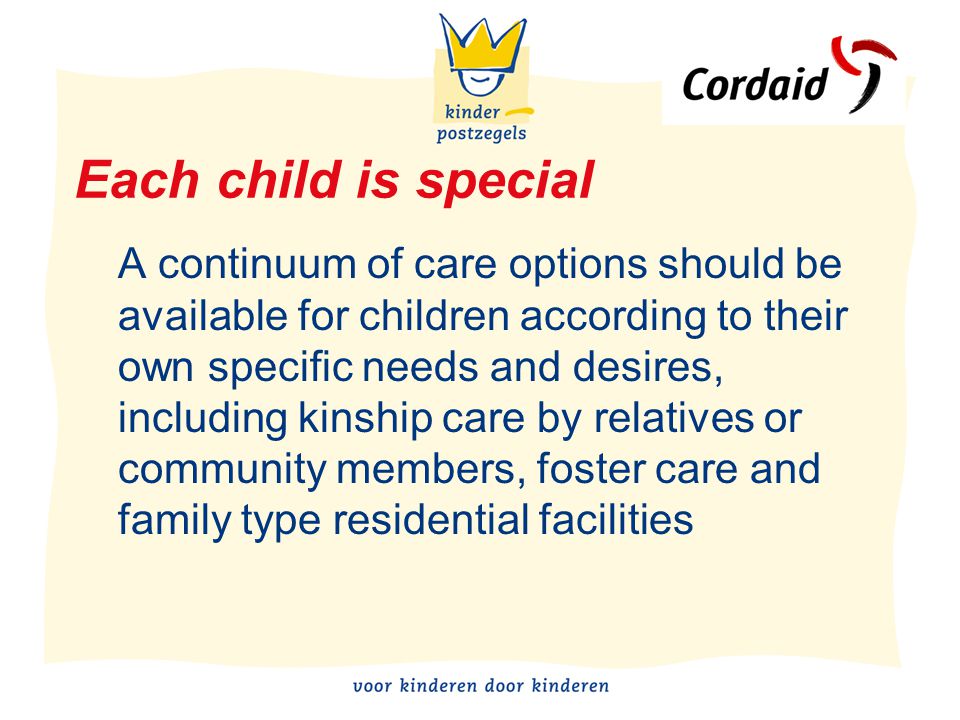 kinder postzegels

Cordaid

Each child is special

A continuum of care options should be available for children according to their own specific needs and desires, including kinship care by relatives or community members, foster care and family type residential facilities

voor kinderen door kinderen